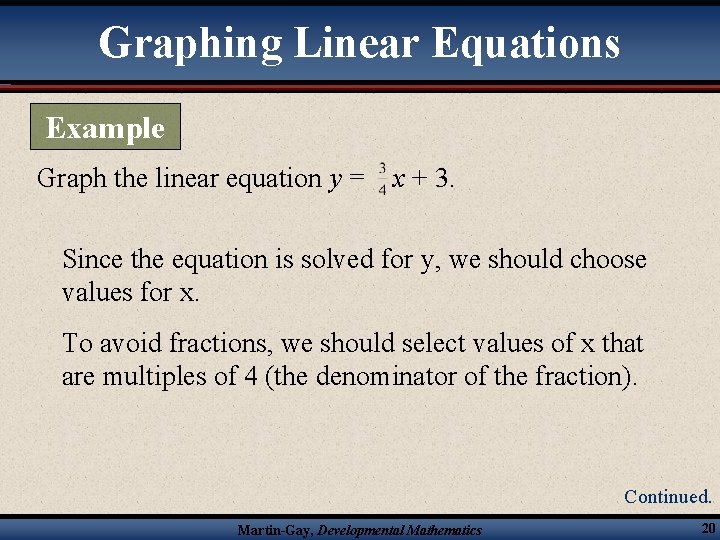 Graphing Linear Equations

Example

Graph the linear equation $y = \frac{3}{4}x + 3$.

Since the equation is solved for y, we should choose values for x.

To avoid fractions, we should select values of x that are multiples of 4 (the denominator of the fraction).

Continued.

Martin-Gay, Developmental Mathematics

20